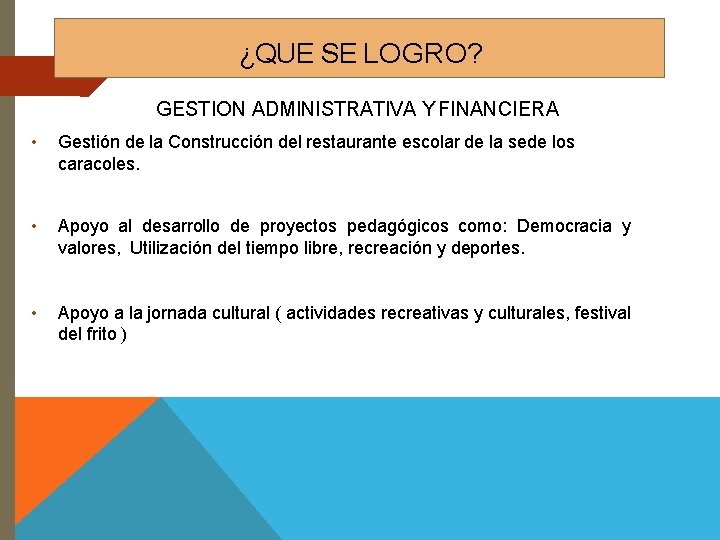 ¿QUE SE LOGRO?

GESTION ADMINISTRATIVA Y FINANCIERA

• Gestión de la Construcción del restaurante escolar de la sede los caracoles.

• Apoyo al desarrollo de proyectos pedagógicos como: Democracia y valores, Utilización del tiempo libre, recreación y deportes.

• Apoyo a la jornada cultural ( actividades recreativas y culturales, festival del frito )